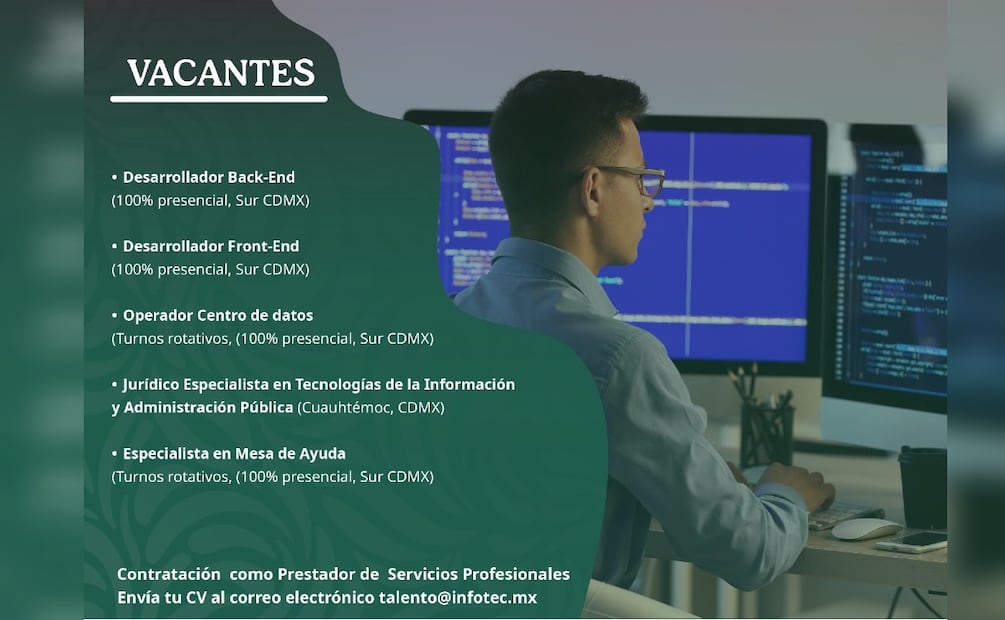 VACANTES

• Desarrollador Back-End
(100% presencial, Sur CDMX)

• Desarrollador Front-End
(100% presencial, Sur CDMX)

• Operador Centro de datos
(Turnos rotativos, (100% presencial, Sur CDMX)

• Jurídico Especialista en Tecnologías de la Información y Administración Pública (Cuauhtémoc, CDMX)

• Especialista en Mesa de Ayuda
(Turnos rotativos, (100% presencial, Sur CDMX)

Contratación como Prestador de Servicios Profesionales
Envía tu CV al correo electrónico talento@infotec.mx